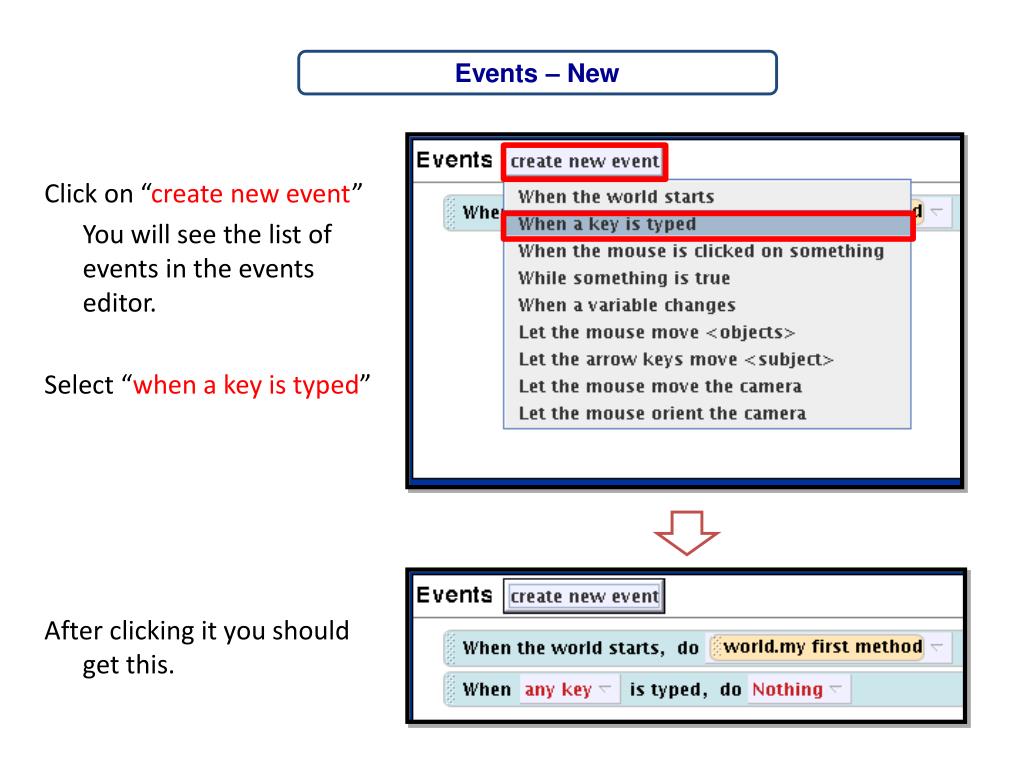 Events – New

Click on “create new event”

You will see the list of events in the events editor.

Select “when a key is typed”

Events create new event

Whe

d

When the world starts
When a key is typed
When the mouse is clicked on something
While something is true
When a variable changes
Let the mouse move <objects>
Let the arrow keys move <subject>
Let the mouse move the camera
Let the mouse orient the camera

After clicking it you should get this.

Events create new event

When the world starts, do world.my first method

When any key is typed, do Nothing